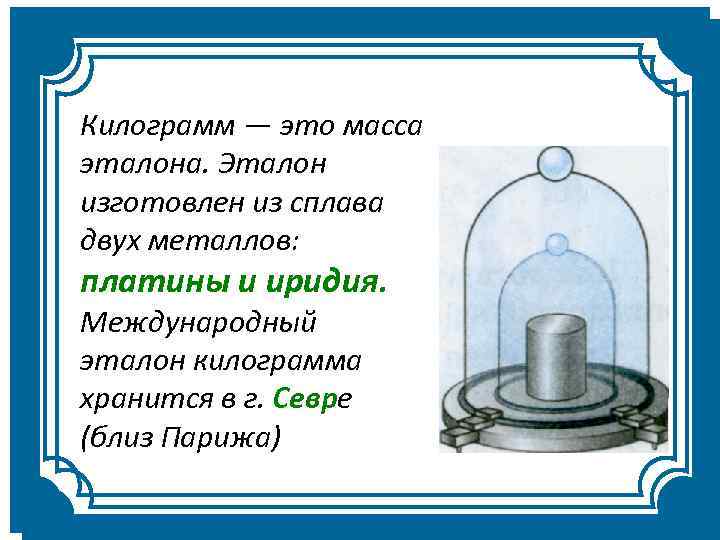 Килограмм — это масса эталона. Эталон изготовлен из сплава двух металлов: платины и иридия. Международный эталон килограмма хранится в г. Севре (близ Парижа)